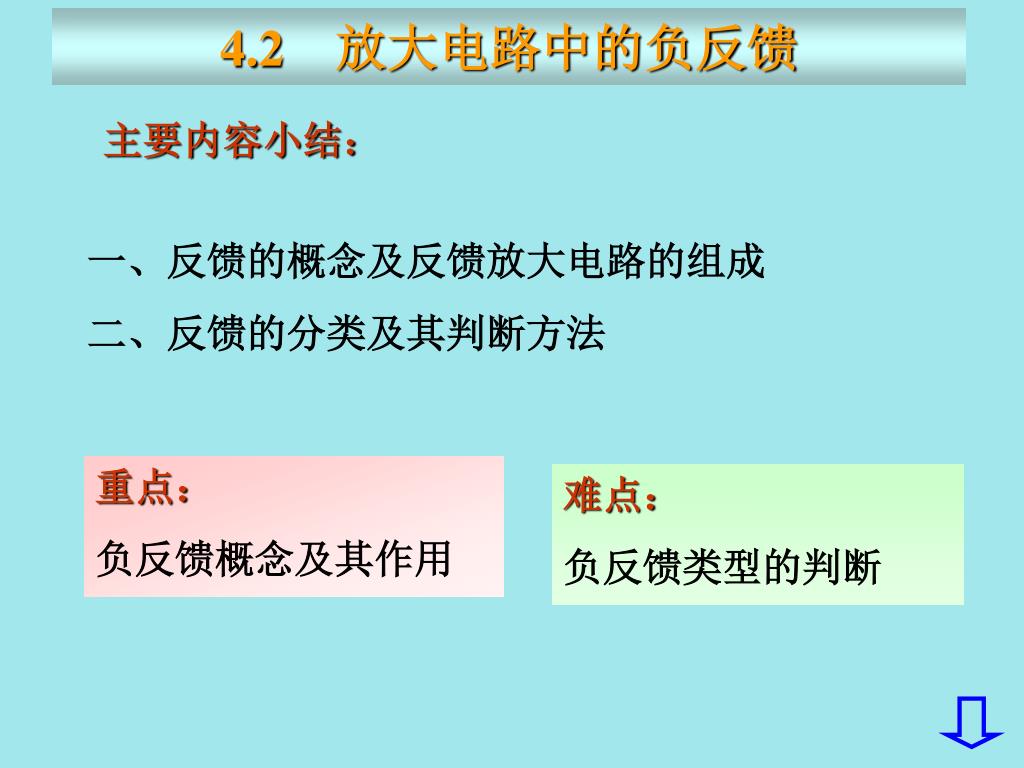 4.2 放大电路中的负反馈

主要内容小结：

一、反馈的概念及反馈放大电路的组成

二、反馈的分类及其判断方法

重点：

负反馈概念及其作用

难点：

负反馈类型的判断